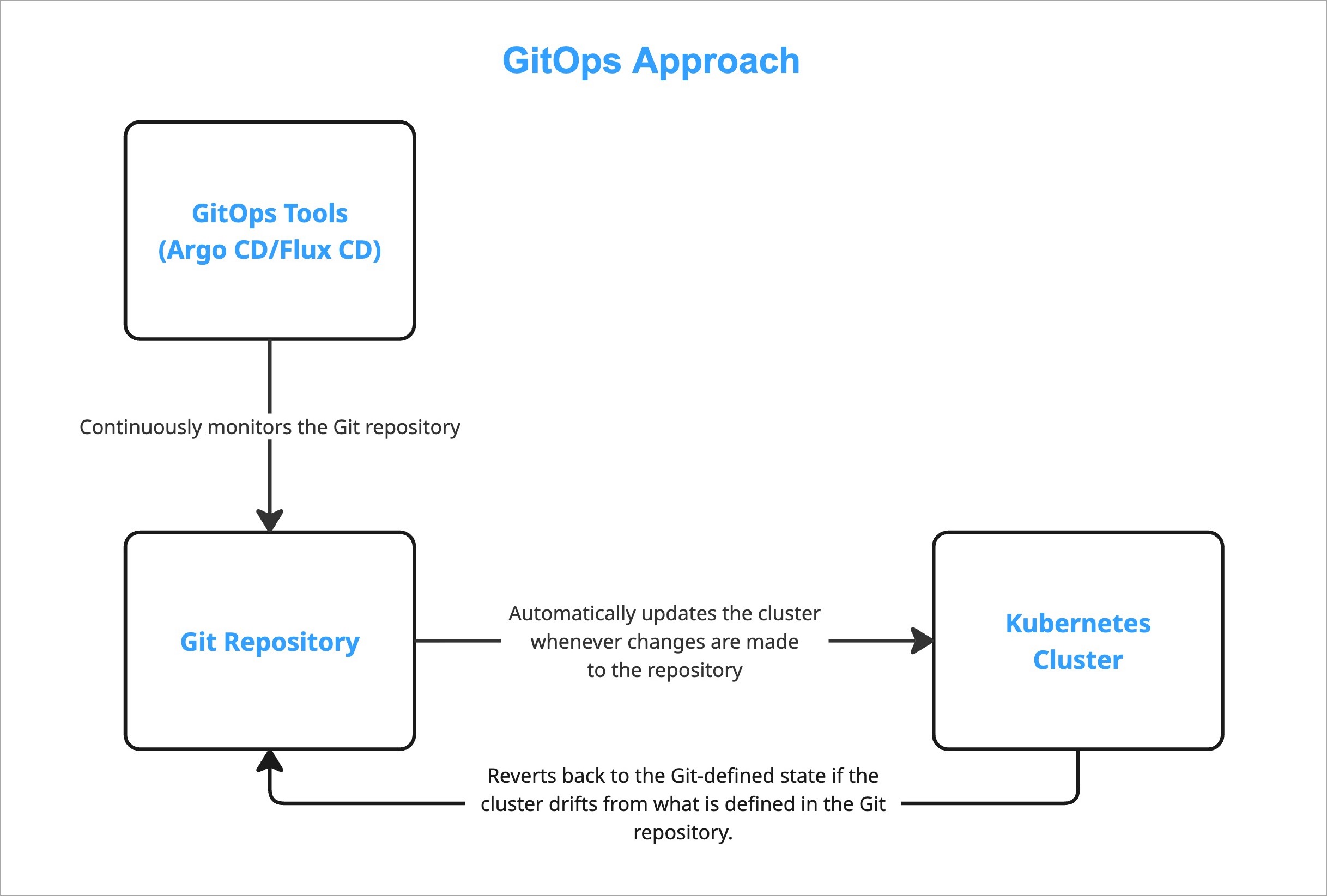 GitOps Approach

GitOps Tools
(Argo CD/Flux CD)

Continuously monitors the Git repository

Git Repository

Automatically updates the cluster whenever changes are made to the repository

Kubernetes Cluster

Reverts back to the Git-defined state if the cluster drifts from what is defined in the Git repository.